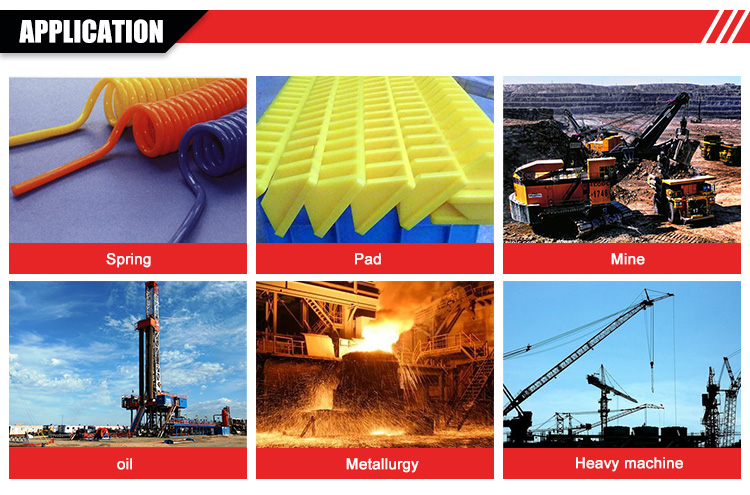 APPLICATION

Spring

Pad

Mine

oil

Metallurgy

Heavy machine